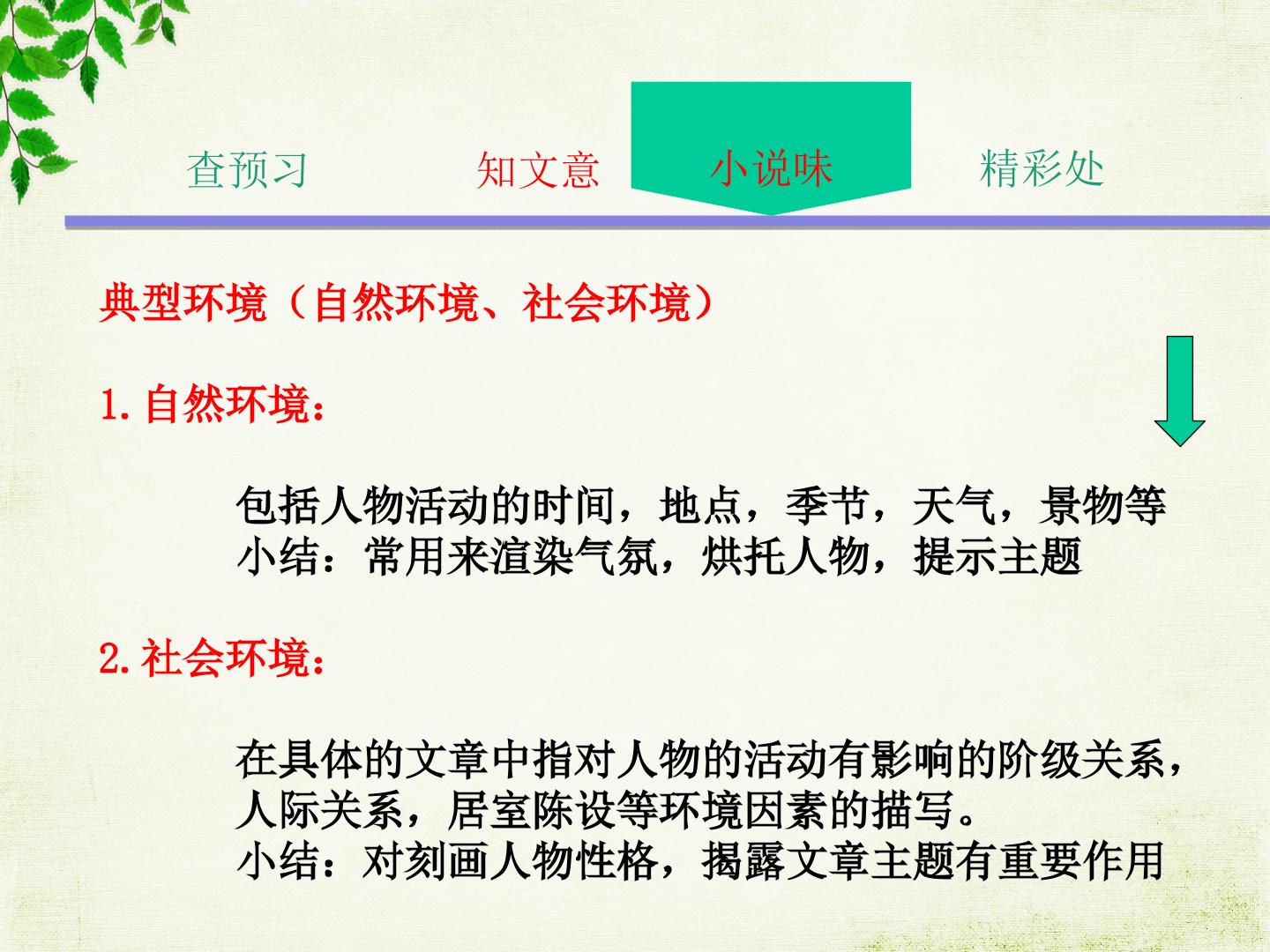 查预习　知文意　小说味　精彩处

典型环境（自然环境、社会环境）

1.自然环境：

包括人物活动的时间，地点，季节，天气，景物等
小结：常用来渲染气氛，烘托人物，提示主题

2.社会环境：

在具体的文章中指对人物的活动有影响的阶级关系，人际关系，居室陈设等环境因素的描写。
小结：对刻画人物性格，揭露文章主题有重要作用